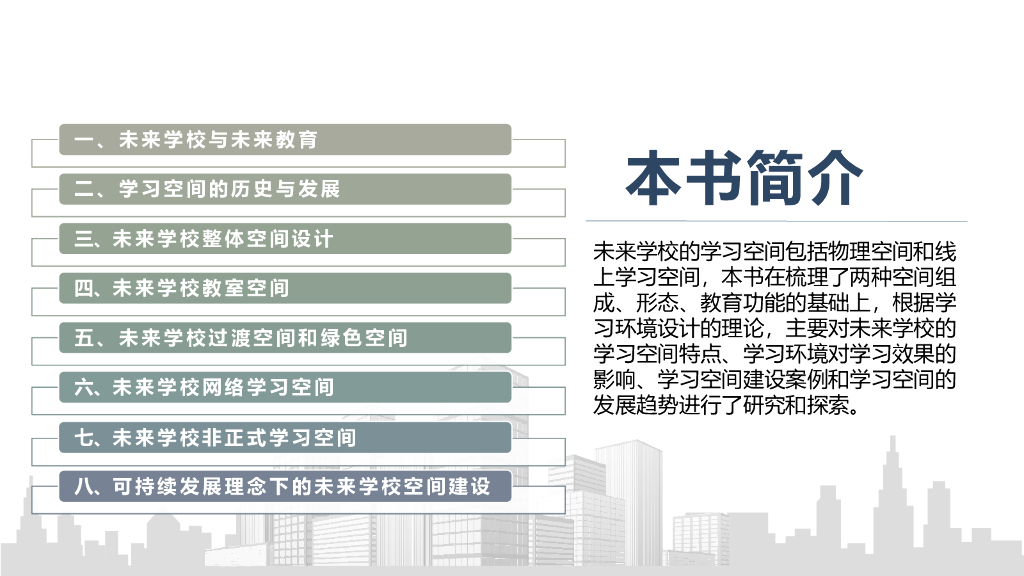 一、未来学校与未来教育

二、学习空间的历史与发展

三、未来学校整体空间设计

四、未来学校教室空间

五、未来学校过渡空间和绿色空间

六、未来学校网络学习空间

七、未来学校非正式学习空间

八、可持续发展理念下的未来学校空间建设

本书简介

未来学校的学习空间包括物理空间和线上学习空间，本书在梳理了两种空间组成、形态、教育功能的基础上，根据学习环境设计的理论，主要对未来学校的学习空间特点、学习环境对学习效果的影响、学习空间建设案例和学习空间的发展趋势进行了研究和探索。